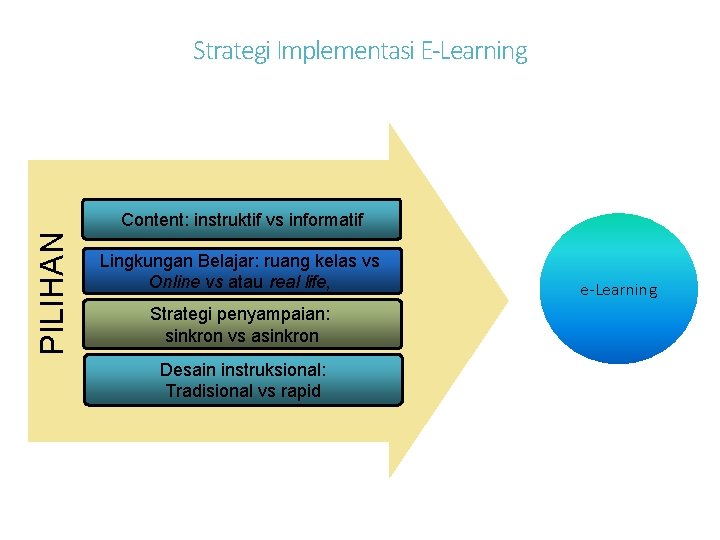 Strategi Implementasi E-Learning

PILIHAN

Content: instruktif vs informatif

Lingkungan Belajar: ruang kelas vs Online vs atau real life,

Strategi penyampaian: sinkron vs asinkron

Desain instruksional: Tradisional vs rapid

e-Learning